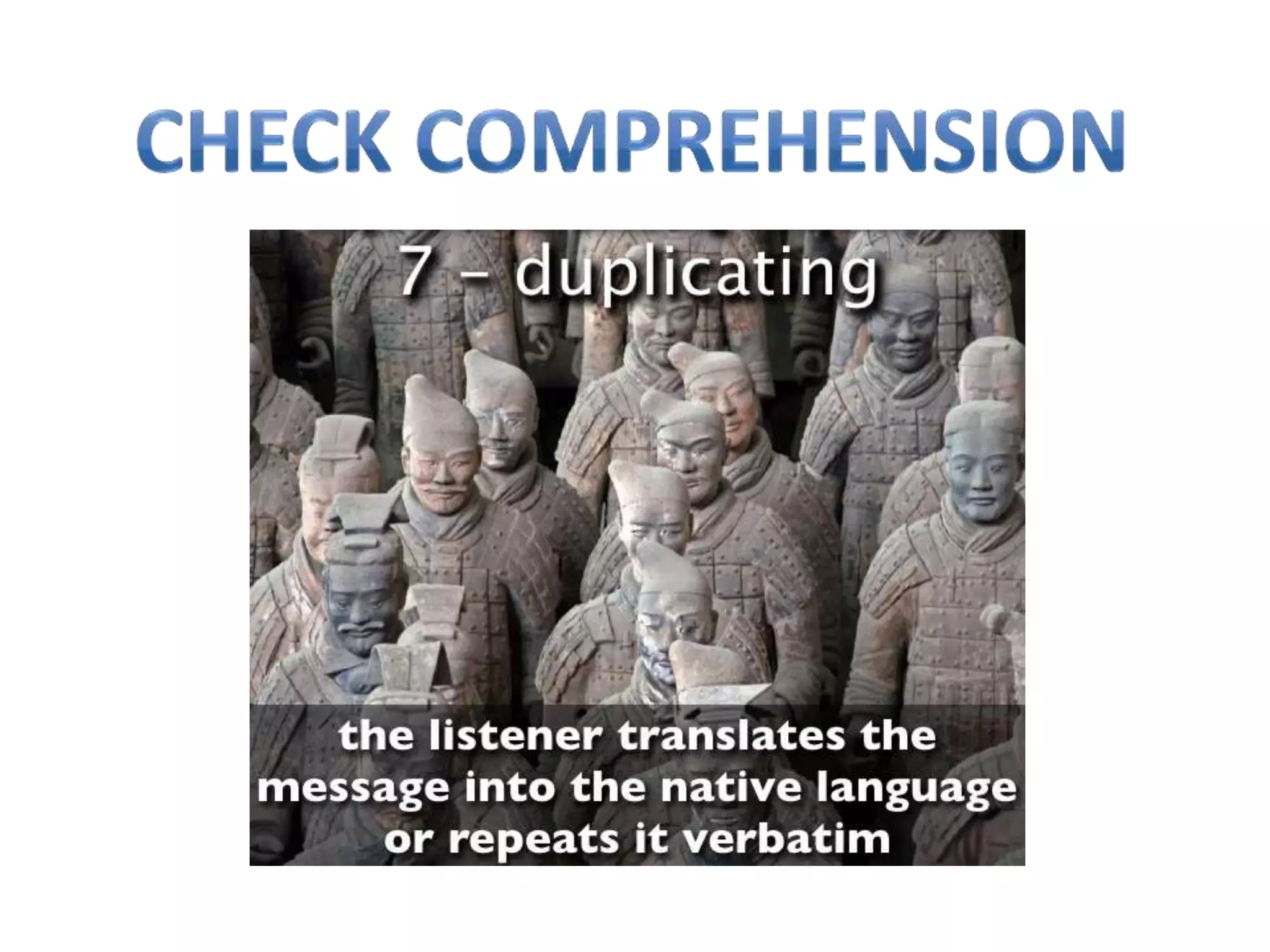 CHECK COMPREHENSION

7 – duplicating

the listener translates the message into the native language or repeats it verbatim